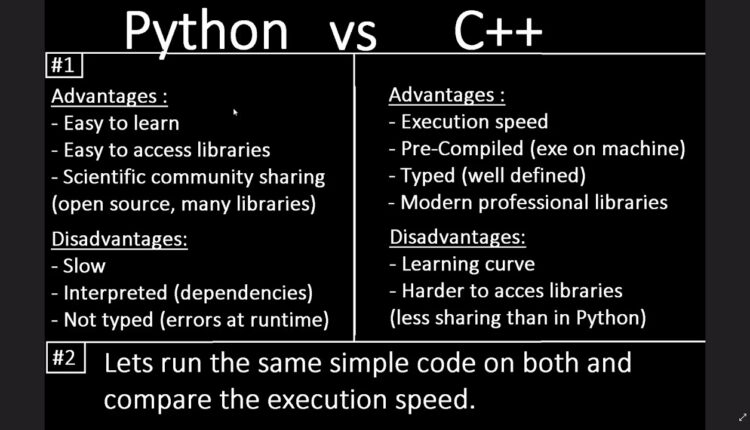 Python vs C++

#1

Advantages :
- Easy to learn
- Easy to access libraries
- Scientific community sharing (open source, many libraries)

Disadvantages:
- Slow
- Interpreted (dependencies)
- Not typed (errors at runtime)

Advantages :
- Execution speed
- Pre-Compiled (exe on machine)
- Typed (well defined)
- Modern professional libraries

Disadvantages:
- Learning curve
- Harder to acces libraries (less sharing than in Python)

#2 Lets run the same simple code on both and compare the execution speed.